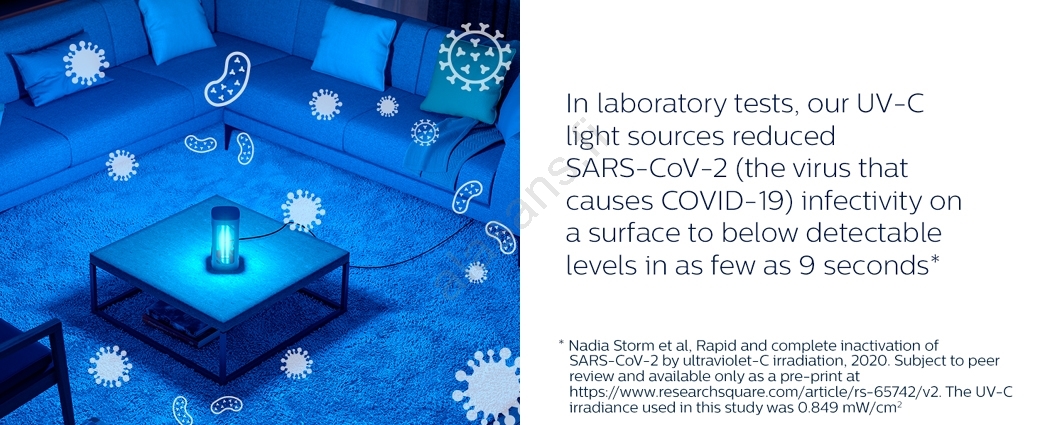 In laboratory tests, our UV-C light sources reduced SARS-CoV-2 (the virus that causes COVID-19) infectivity on a surface to below detectable levels in as few as 9 seconds*

* Nadia Storm et al, Rapid and complete inactivation of SARS-CoV-2 by ultraviolet-C irradiation, 2020. Subject to peer review and available only as a pre-print at https://www.researchsquare.com/article/rs-65742/v2. The UV-C irradiance used in this study was 0.849 mW/cm$^2$